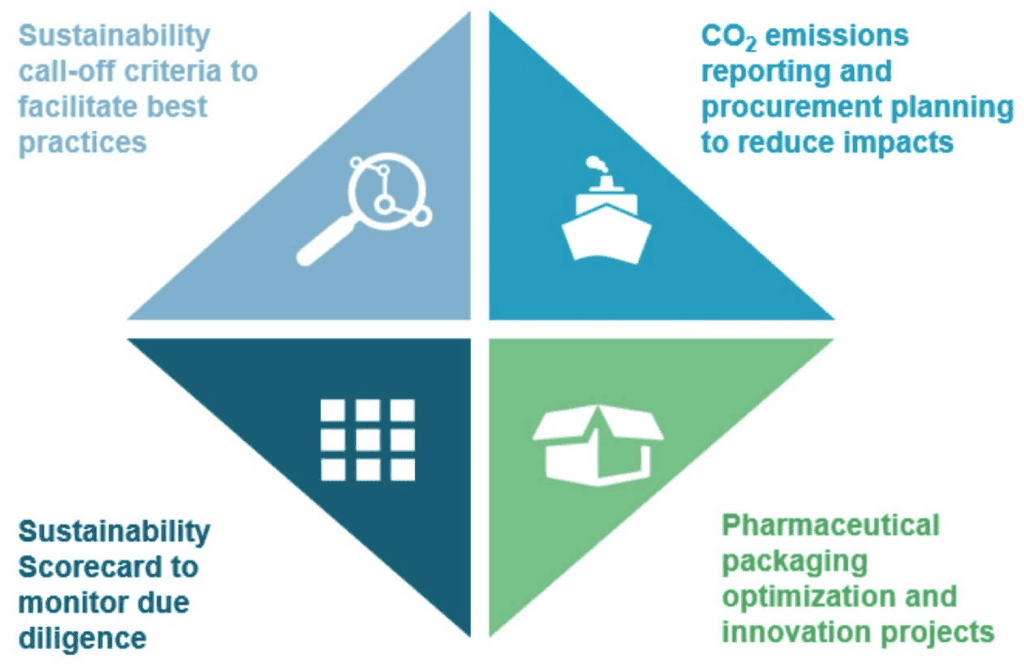 Sustainability call-off criteria to facilitate best practices

$CO_2$ emissions reporting and procurement planning to reduce impacts

Sustainability Scorecard to monitor due diligence

Pharmaceutical packaging optimization and innovation projects